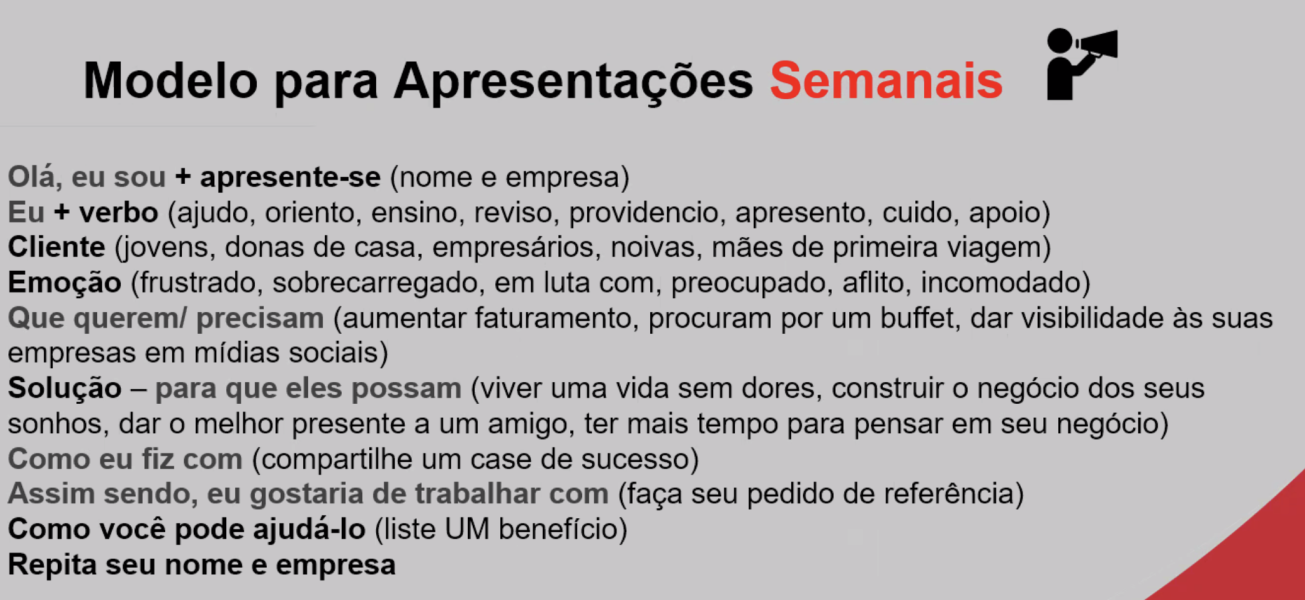 Modelo para Apresentações Semanais

Olá, eu sou + apresente-se (nome e empresa)
Eu + verbo (ajudo, oriento, ensino, reviso, providencio, apresento, cuido, apoio)
Cliente (jovens, donas de casa, empresários, noivas, mães de primeira viagem)
Emoção (frustrado, sobrecarregado, em luta com, preocupado, aflito, incomodado)
Que querem/ precisam (aumentar faturamento, procuram por um buffet, dar visibilidade às suas empresas em mídias sociais)
Solução – para que eles possam (viver uma vida sem dores, construir o negócio dos seus sonhos, dar o melhor presente a um amigo, ter mais tempo para pensar em seu negócio)
Como eu fiz com (compartilhe um case de sucesso)
Assim sendo, eu gostaria de trabalhar com (faça seu pedido de referência)
Como você pode ajudá-lo (liste UM benefício)
Repita seu nome e empresa